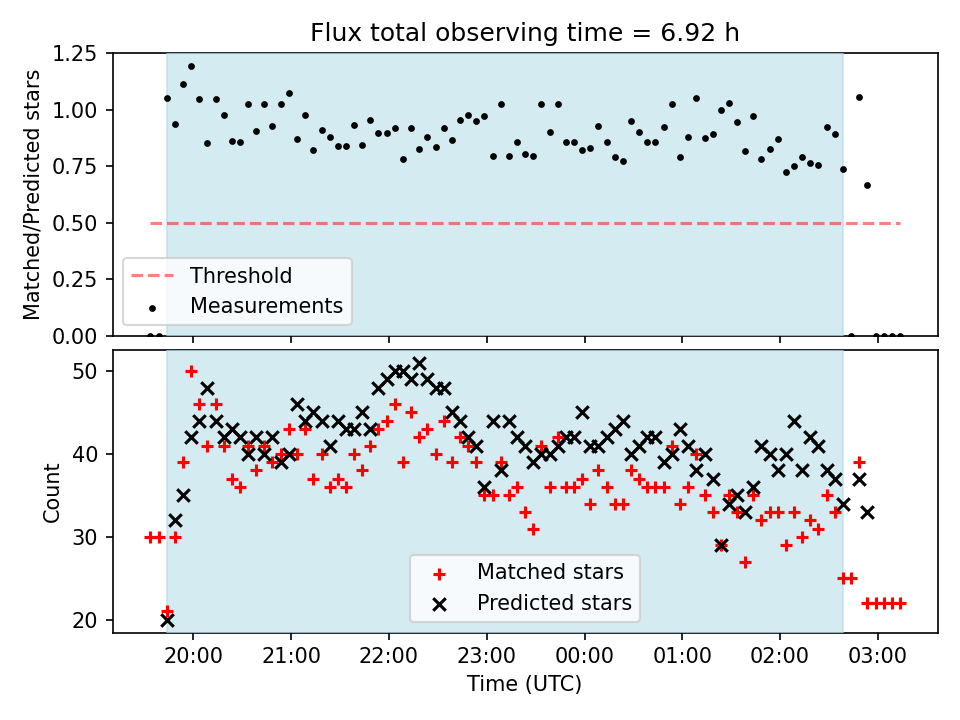 Flux total observing time = 6.92 h

Matched/Predicted stars

1.25
1.00
0.75
0.50
0.25
0.00

Threshold
Measurements

Count

50
40
30
20

Matched stars
Predicted stars

20:00
21:00
22:00
23:00
00:00
01:00
02:00
03:00

Time (UTC)